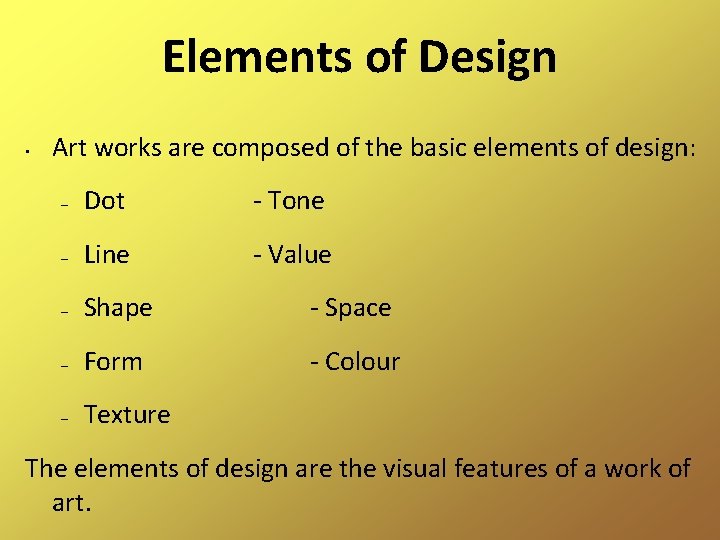 Elements of Design

• Art works are composed of the basic elements of design:

– Dot - Tone

– Line - Value

– Shape - Space

– Form - Colour

– Texture

The elements of design are the visual features of a work of art.